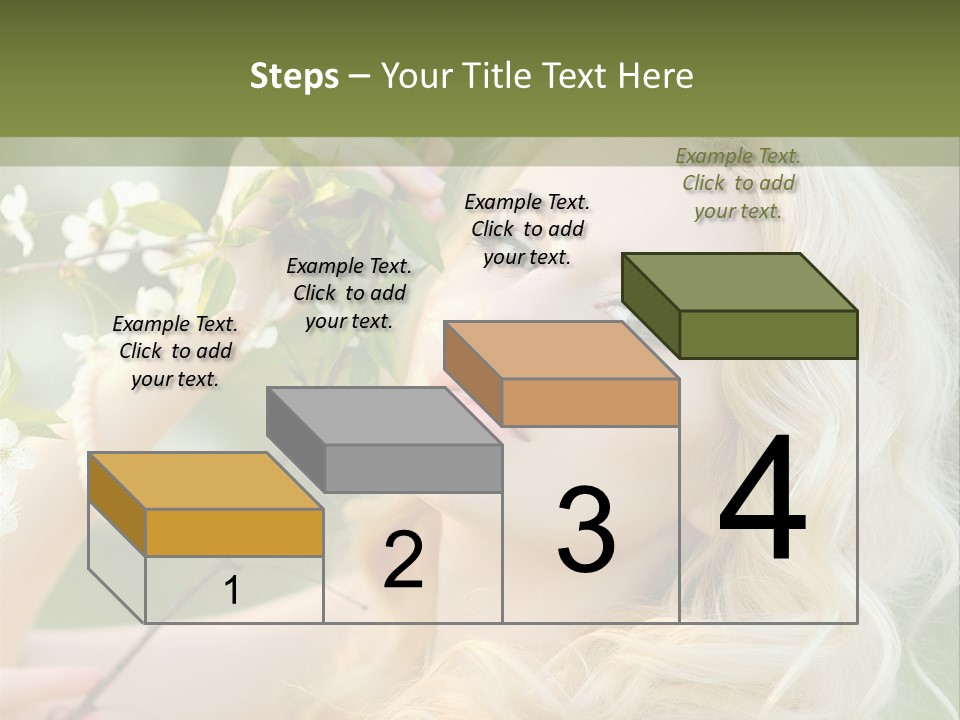 Steps – Your Title Text Here

Example Text. Click to add your text.

Example Text. Click to add your text.

Example Text. Click to add your text.

Example Text. Click to add your text.

1

2

3

4